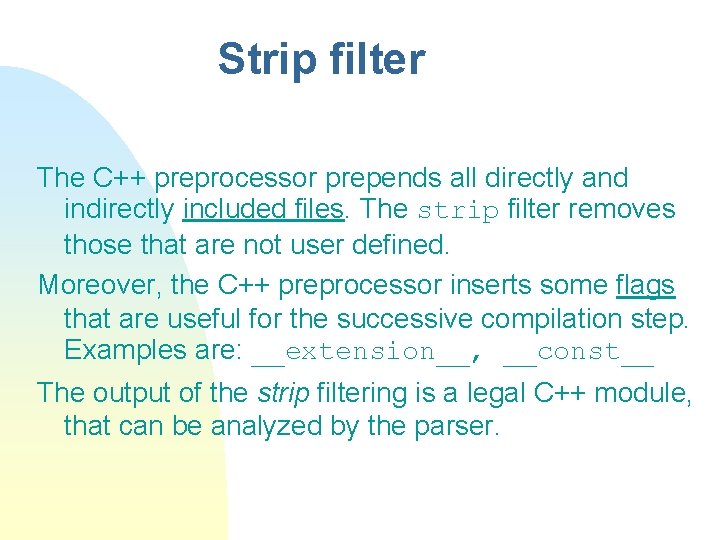 Strip filter

The C++ preprocessor prepends all directly and indirectly included files. The strip filter removes those that are not user defined.

Moreover, the C++ preprocessor inserts some flags that are useful for the successive compilation step. Examples are: __extension__, __const__

The output of the strip filtering is a legal C++ module, that can be analyzed by the parser.